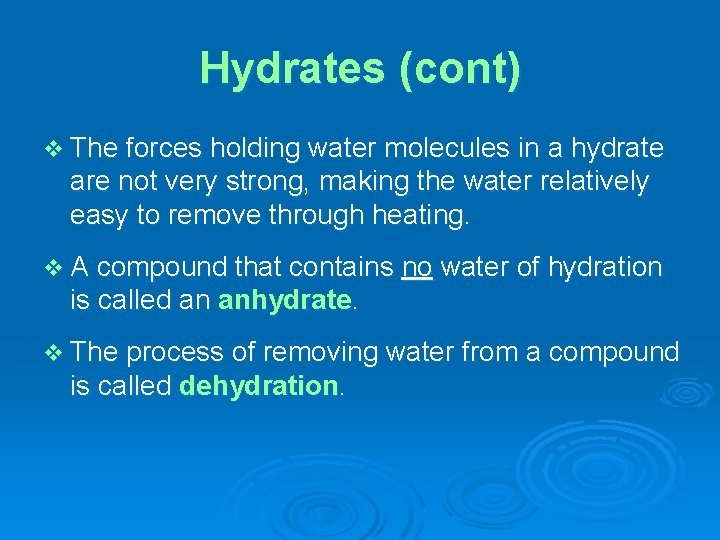 Hydrates (cont)

❖ The forces holding water molecules in a hydrate are not very strong, making the water relatively easy to remove through heating.

❖ A compound that contains no water of hydration is called an anhydrate.

❖ The process of removing water from a compound is called dehydration.